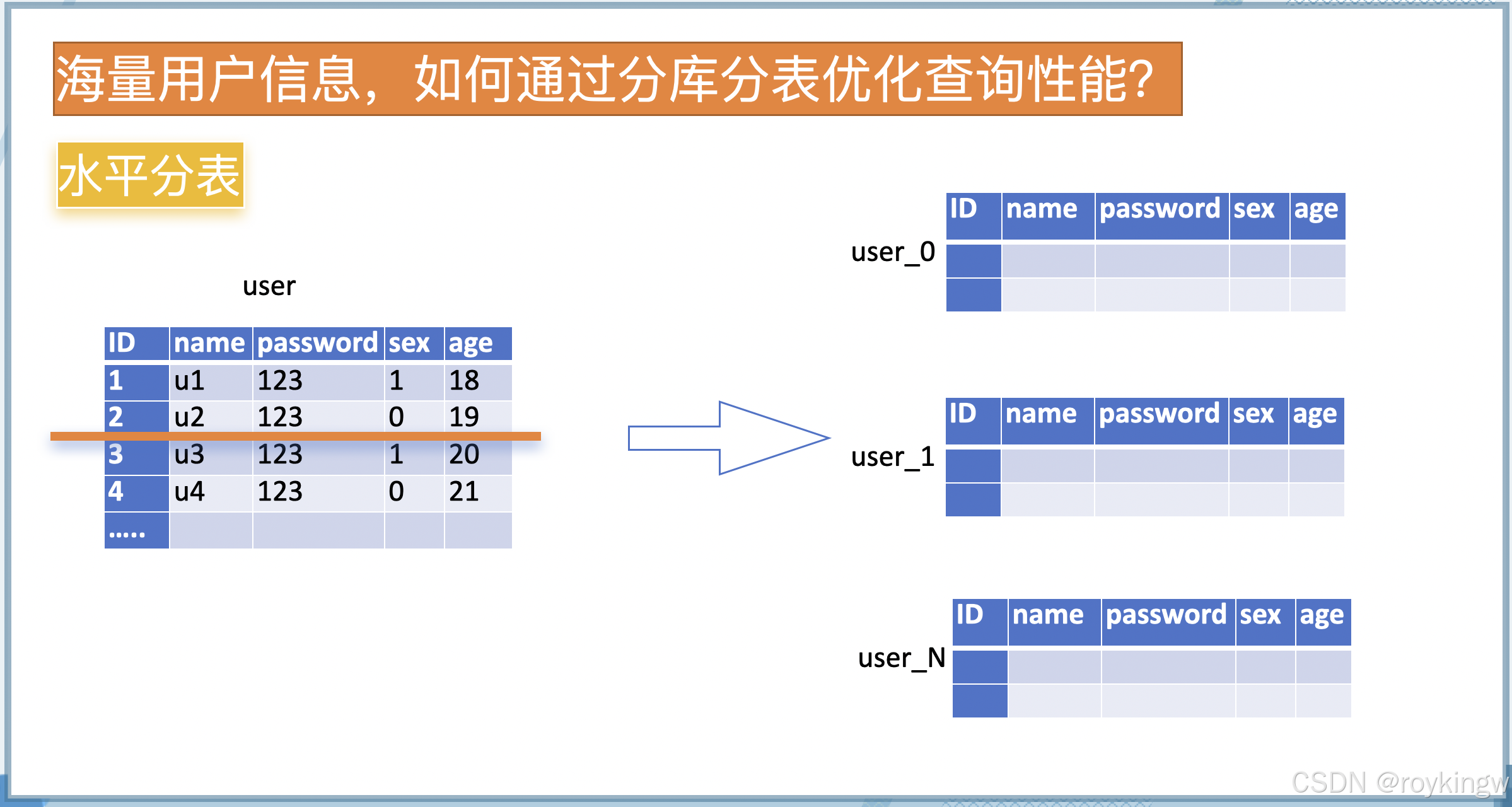 海量用户信息，如何通过分库分表优化查询性能?

水平分表

user

| ID | name | password | sex | age |
|---|---|---|---|---|
| 1 | u1 | 123 | 1 | 18 |
| 2 | u2 | 123 | 0 | 19 |
| 3 | u3 | 123 | 1 | 20 |
| 4 | u4 | 123 | 0 | 21 |
| ..... | | | | |

user_0

| ID | name | password | sex | age |
|---|---|---|---|---|
| | | | | |
| | | | | |

user_1

| ID | name | password | sex | age |
|---|---|---|---|---|
| | | | | |
| | | | | |

user_N

| ID | name | password | sex | age |
|---|---|---|---|---|
| | | | | |
| | | | | |

CSDN @roykingw